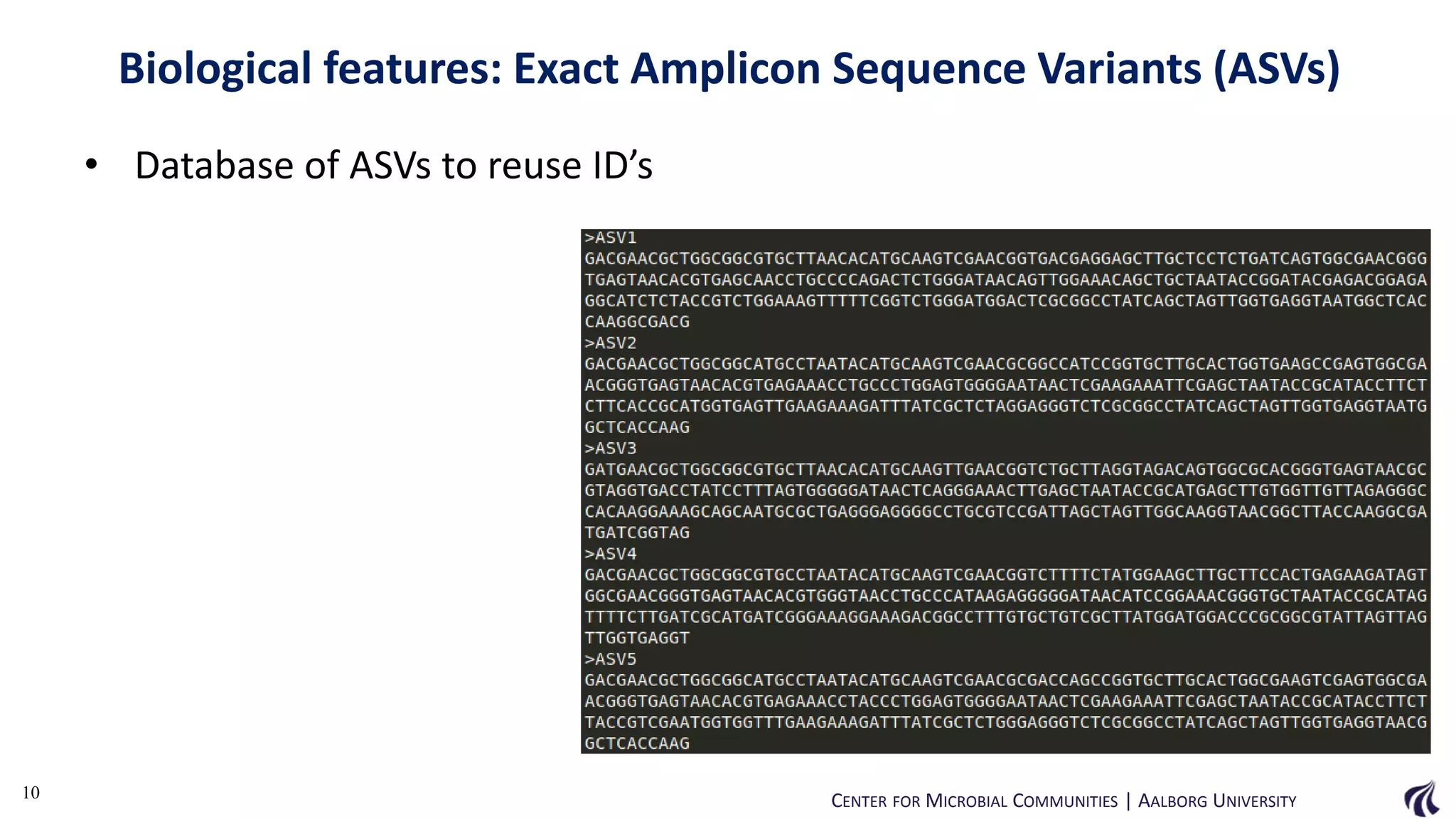 Biological features: Exact Amplicon Sequence Variants (ASVs)

• Database of ASVs to reuse ID's

>ASV1
GACGAACGCTGGCGGCGTGCTTAACACATGCAAGTCGAACGGTGACGAGGAGCTTGCTCCTCTGATCAGTGGCGAACGGG
TGAGTAACACGTGAGCAACCTGCCCCAGACTCTGGGATAACAGTTGGAAACAGCTGCTAATACCGGATACGAGACGGAGA
GGCATCTCTACCGTCTGGAAAGTTTTTCGGTCTGGGATGGACTCGCGGCCTATCAGCTAGTTGGTGAGGTAATGGCTCAC
CAAGGCGACG
>ASV2
GACGAACGCTGGCGGCATGCCTAATACATGCAAGTCGAACGCGGCCATCCGGTGCTTGCACTGGTGAAGCCGAGTGGCGA
ACGGGTGAGTAACACGTGAGAAACCTGCCCTGGAGTGGGGAATAACTCGAAGAAATTCGAGCTAATACCGCATACCTTCT
CTTCACCGCATGGTGAGTTGAAGAAAGATTTATCGCTCTAGGAGGGTCTCGCGGCCTATCAGCTAGTTGGTGAGGTAATG
GCTCACCAAG
>ASV3
GATGAACGCTGGCGGCGTGCTTAACACATGCAAGTTGAACGGTCTGCTTAGGTAGACAGTGGCGCACGGGTGAGTAACGC
GTAGGTGACCTATCCTTTAGTGGGGGATAACTCAGGGAAACTTGAGCTAATACCGCATGAGCTTGTGGTTGTTAGAGGGC
CACAAGGAAAGCAGCAATGCGCTGAGGGAGGGGCCTGCGTCCGATTAGCTAGTTGGCAAGGTAACGGCTTACCAAGGCGA
TGATCGGTAG
>ASV4
GACGAACGCTGGCGGCGTGCCTAATACATGCAAGTCGAACGGTCTTTTCTATGGAAGCTTGCTTCCACTGAGAAGATAGT
GGCGAACGGGTGAGTAACACGTGGGTAACCTGCCCATAAGAGGGGGATAACATCCGGAAACGGGTGCTAATACCGCATAG
TTTTCTTGATCGCATGATCGGGAAAGGAAAGACGGCCTTTGTGCTGTCGCTTATGGATGGACCCGCGGCGTATTAGTTAG
TTGGTGAGGT
>ASV5
GACGAACGCTGGCGGCATGCCTAATACATGCAAGTCGAACGCGACCAGCCGGTGCTTGCACTGGCGAAGTCGAGTGGCGA
ACGGGTGAGTAACACGTGAGAAACCTACCCTGGAGTGGGGAATAACTCGAAGAAATTCGAGCTAATACCGCATACCTTCT
TACCGTCGAATGGTGGTTTGAAGAAAGATTTATCGCTCTGGGAGGGTCTCGCGGCCTATCAGCTAGTTGGTGAGGTAACG
GCTCACCAAG

10

CENTER FOR MICROBIAL COMMUNITIES | AALBORG UNIVERSITY